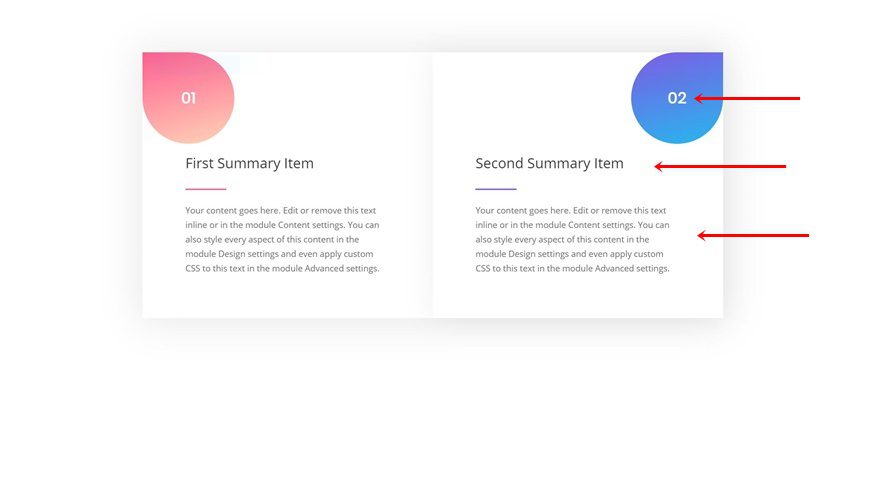 01

First Summary Item

Your content goes here. Edit or remove this text inline or in the module Content settings. You can also style every aspect of this content in the module Design settings and even apply custom CSS to this text in the module Advanced settings.

02

Second Summary Item

Your content goes here. Edit or remove this text inline or in the module Content settings. You can also style every aspect of this content in the module Design settings and even apply custom CSS to this text in the module Advanced settings.